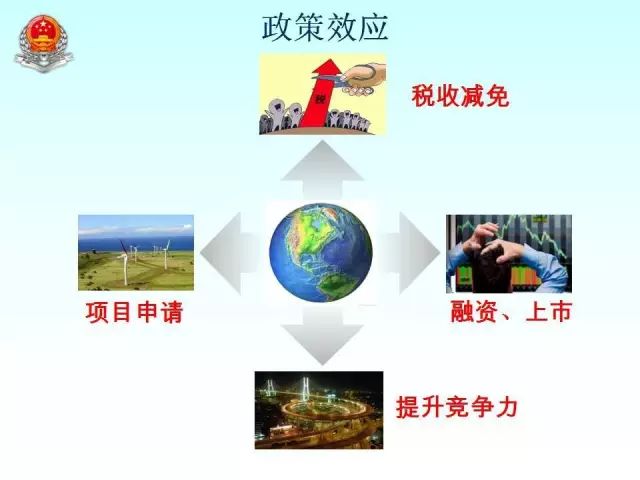 政策效应

税

税收减免

项目申请

融资、上市

提升竞争力